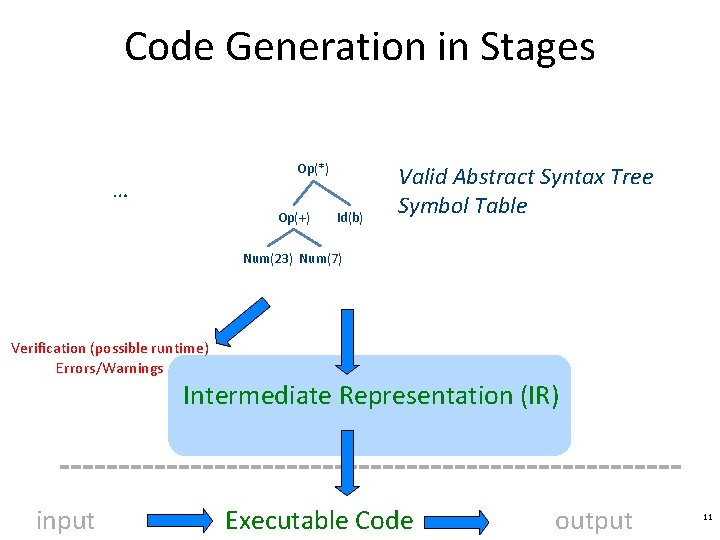 Code Generation in Stages

...

Op(*)

Op(+) Id(b)

Num(23) Num(7)

Valid Abstract Syntax Tree
Symbol Table

Verification (possible runtime)
Errors/Warnings

Intermediate Representation (IR)

input Executable Code output

11